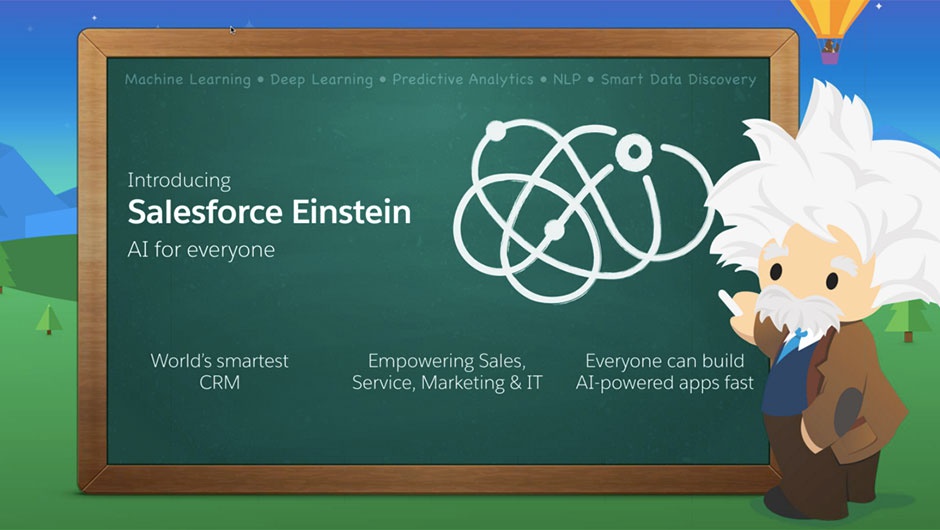 Machine Learning • Deep Learning • Predictive Analytics • NLP • Smart Data Discovery

Introducing
Salesforce Einstein
AI for everyone

World's smartest CRM

Empowering Sales, Service, Marketing & IT

Everyone can build AI-powered apps fast